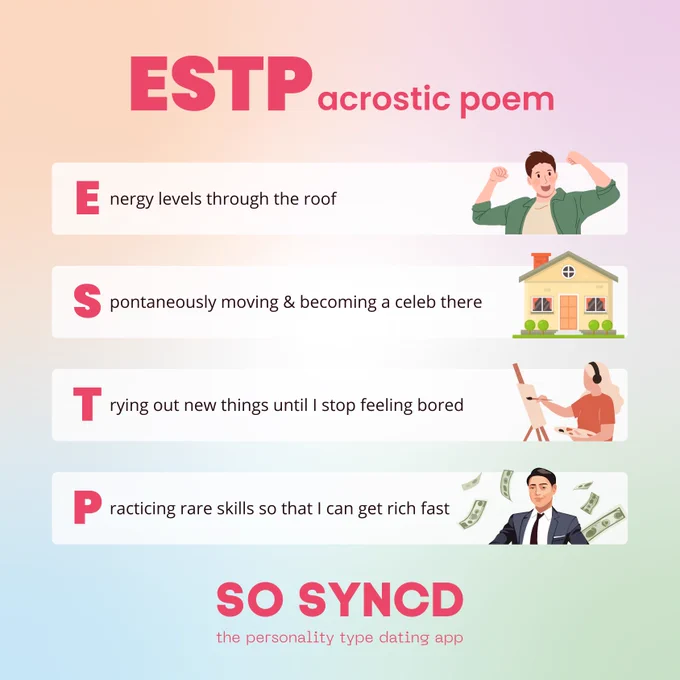 ESTP acrostic poem

E nergy levels through the roof

S pontaneously moving & becoming a celeb there

T rying out new things until I stop feeling bored

P racticing rare skills so that I can get rich fast

SO SYNCD
the personality type dating app